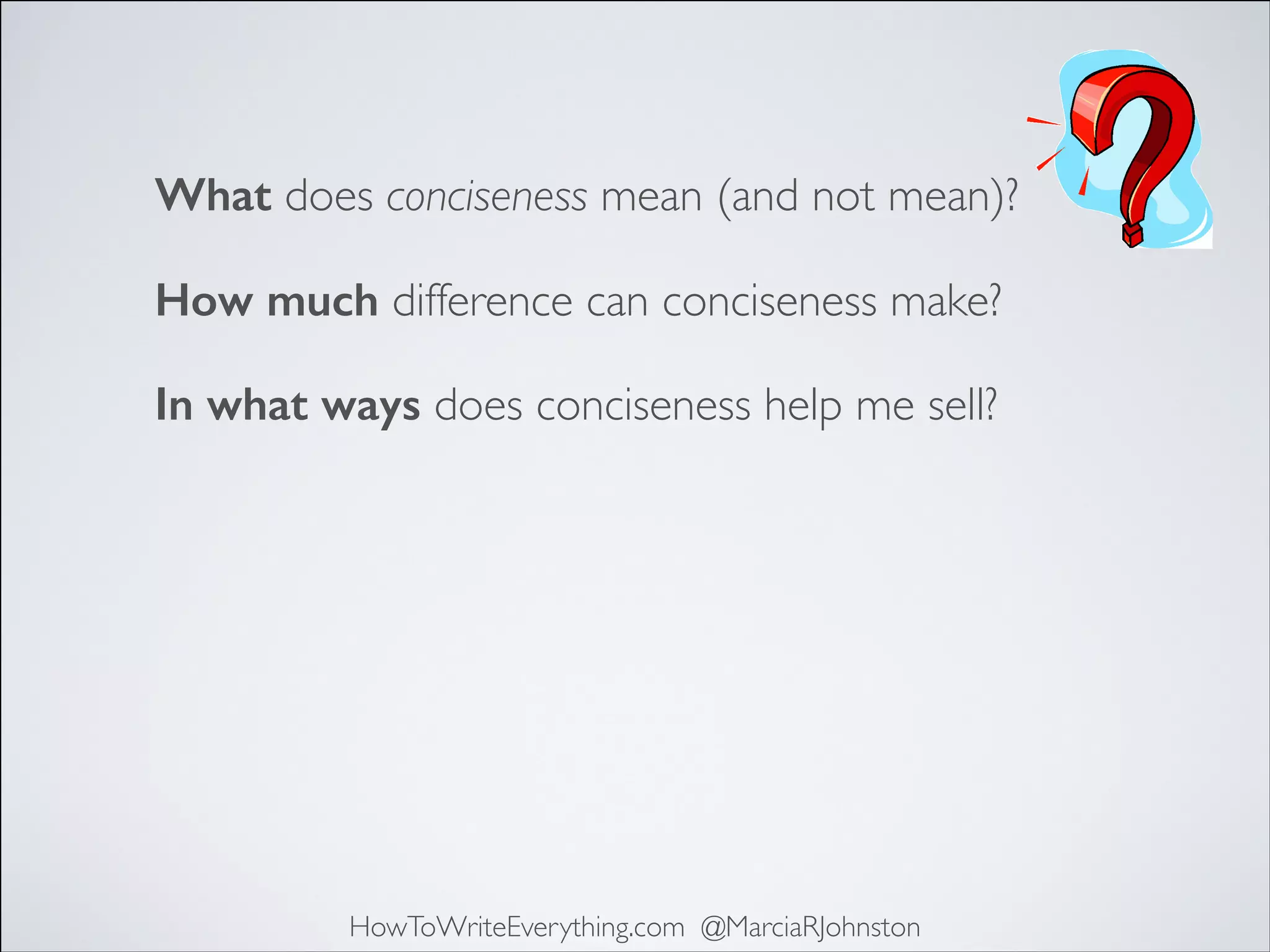 What does conciseness mean (and not mean)?

How much difference can conciseness make?

In what ways does conciseness help me sell?

HowToWriteEverything.com @MarciaRJohnston